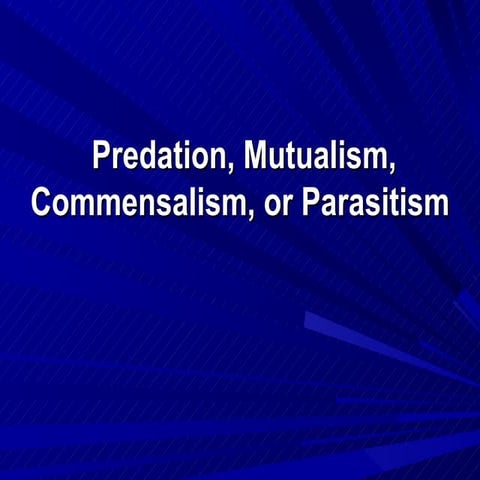 Predation, Mutualism, Commensalism, or Parasitism